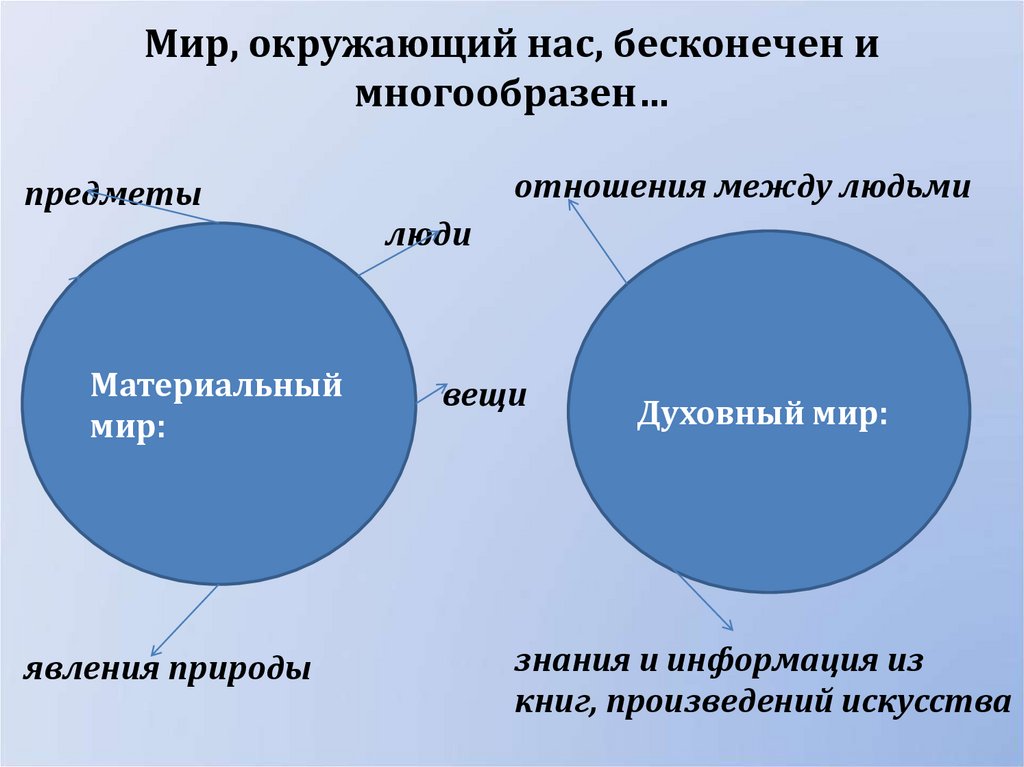 Мир, окружающий нас, бесконечен и многообразен…

предметы

люди

Материальный мир:

вещи

явления природы

отношения между людьми

Духовный мир:

знания и информация из книг, произведений искусства